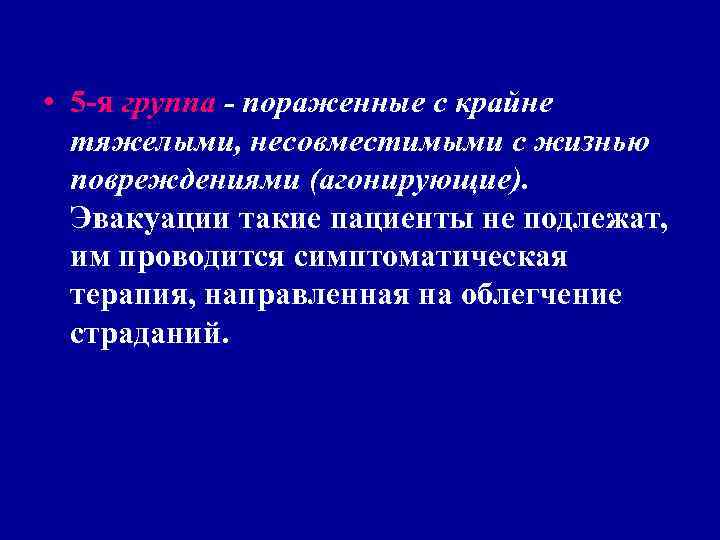 • 5-я группа - пораженные с крайне тяжелыми, несовместимыми с жизнью повреждениями (агонирующие). Эвакуации такие пациенты не подлежат, им проводится симптоматическая терапия, направленная на облегчение страданий.